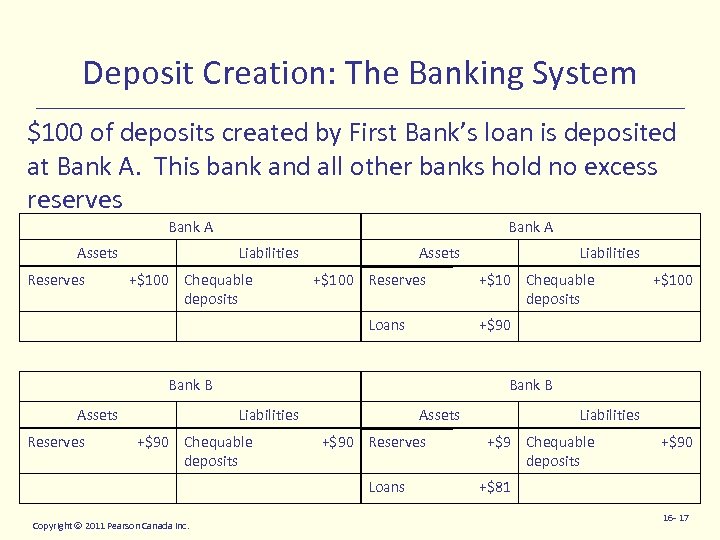 Deposit Creation: The Banking System

\$100 of deposits created by First Bank's loan is deposited at Bank A. This bank and all other banks hold no excess reserves

| Bank A | | Bank A | |
|---|---|---|---|
| Assets | Liabilities | Assets | Liabilities |
| Reserves +\$100 | Chequable deposits +\$100 | Reserves +\$10 | Chequable deposits +\$100 |
| | | Loans +\$90 | |

| Bank B | | Bank B | |
|---|---|---|---|
| Assets | Liabilities | Assets | Liabilities |
| Reserves +\$90 | Chequable deposits +\$90 | Reserves +\$9 | Chequable deposits +\$90 |
| | | Loans +\$81 | |

Copyright © 2011 Pearson Canada Inc.

16- 17